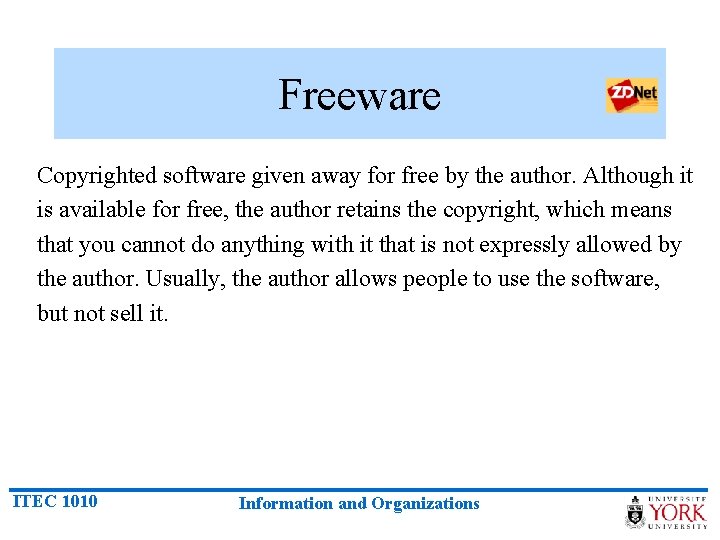 Freeware

ZDNet

Copyrighted software given away for free by the author. Although it is available for free, the author retains the copyright, which means that you cannot do anything with it that is not expressly allowed by the author. Usually, the author allows people to use the software, but not sell it.

ITEC 1010

Information and Organizations

UNIVERSITÉ YORK UNIVERSITY